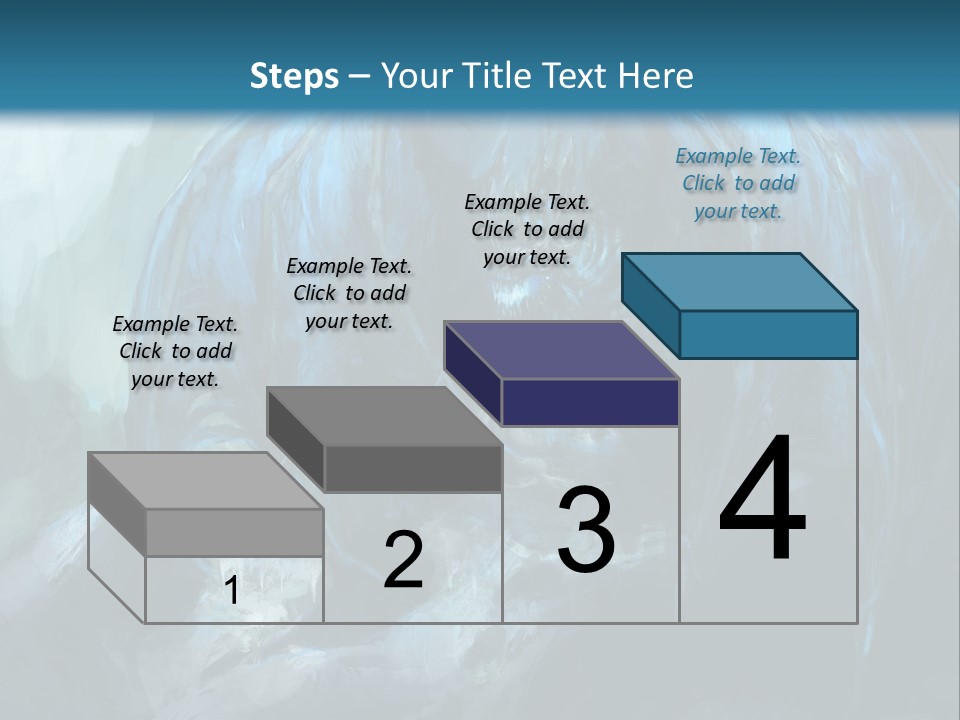 Steps – Your Title Text Here

Example Text. Click to add your text.

Example Text. Click to add your text.

Example Text. Click to add your text.

Example Text. Click to add your text.

1

2

3

4